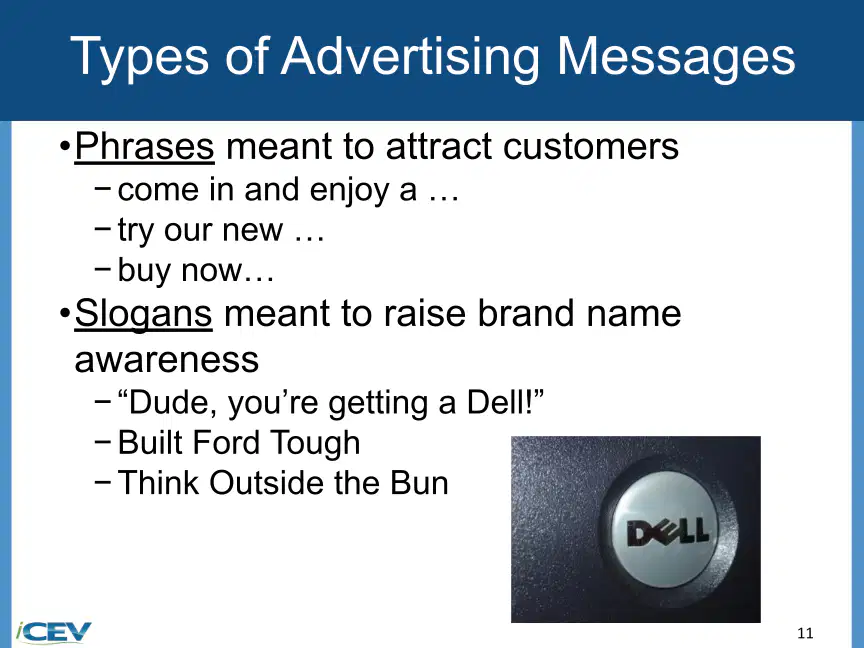 Types of Advertising Messages

•Phrases meant to attract customers
− come in and enjoy a …
− try our new …
− buy now…

•Slogans meant to raise brand name awareness
− “Dude, you’re getting a Dell!”
− Built Ford Tough
− Think Outside the Bun

DELL

iCEV

11